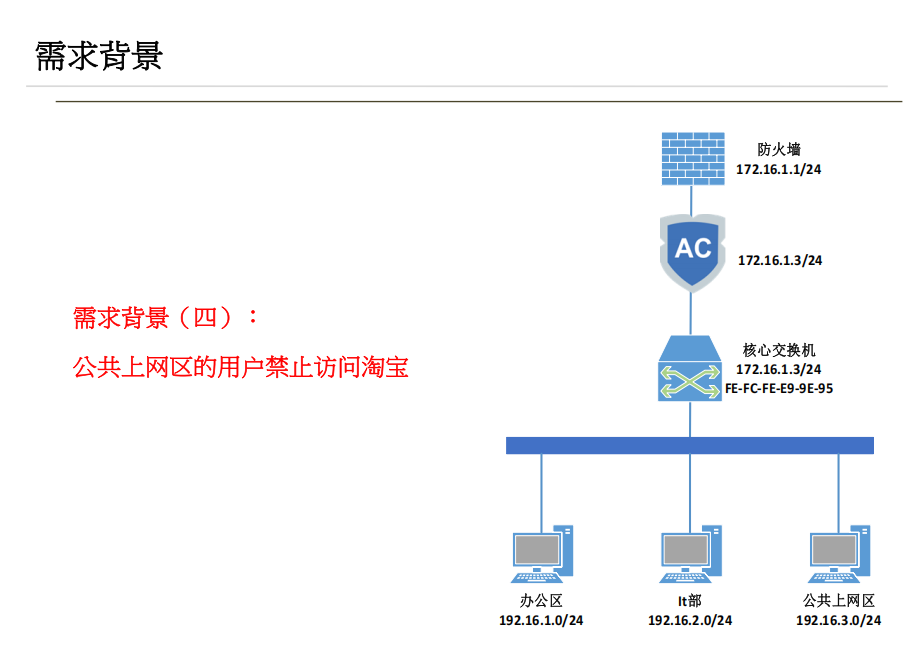 需求背景

需求背景（四）：

公共上网区的用户禁止访问淘宝

防火墙
172.16.1.1/24

AC

172.16.1.3/24

核心交换机
172.16.1.3/24
FE-FC-FE-E9-9E-95

办公区
192.16.1.0/24

It部
192.16.2.0/24

公共上网区
192.16.3.0/24